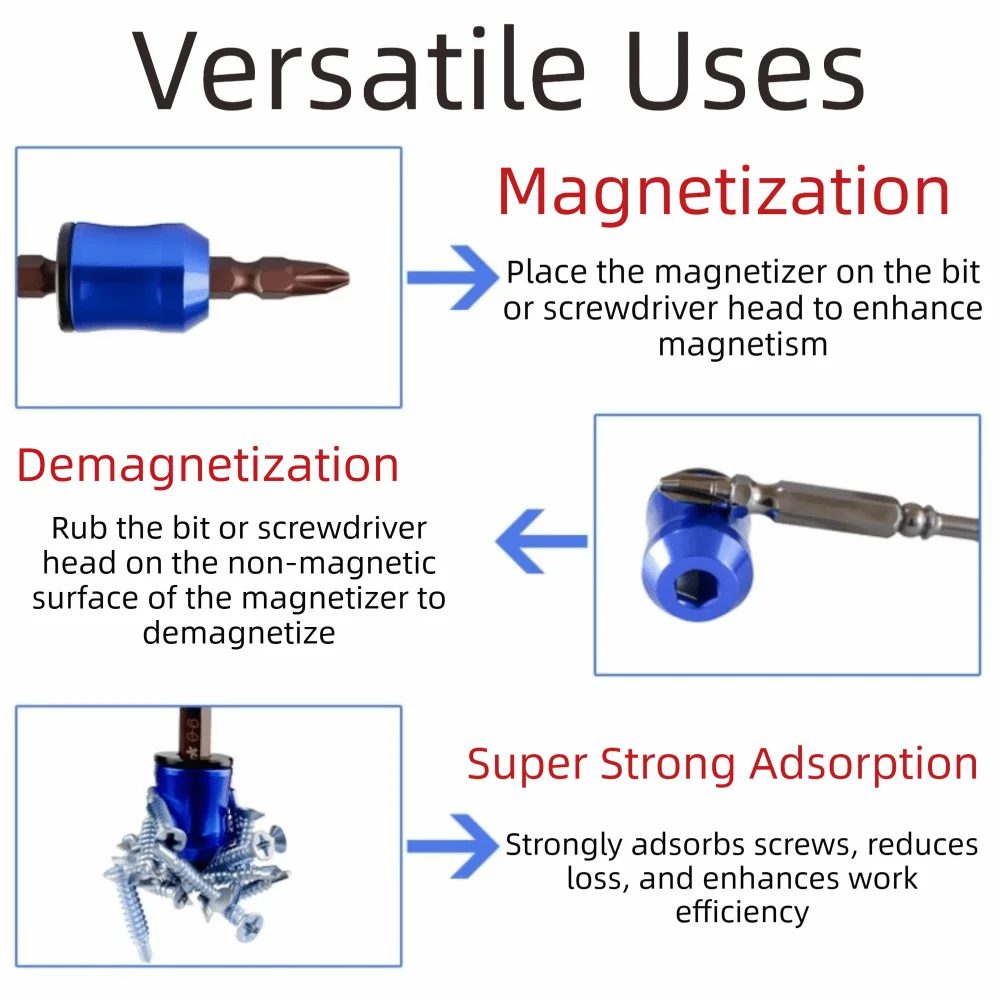 Versatile Uses

Magnetization

Place the magnetizer on the bit or screwdriver head to enhance magnetism

Demagnetization

Rub the bit or screwdriver head on the non-magnetic surface of the magnetizer to demagnetize

Super Strong Adsorption

Strongly adsorbs screws, reduces loss, and enhances work efficiency